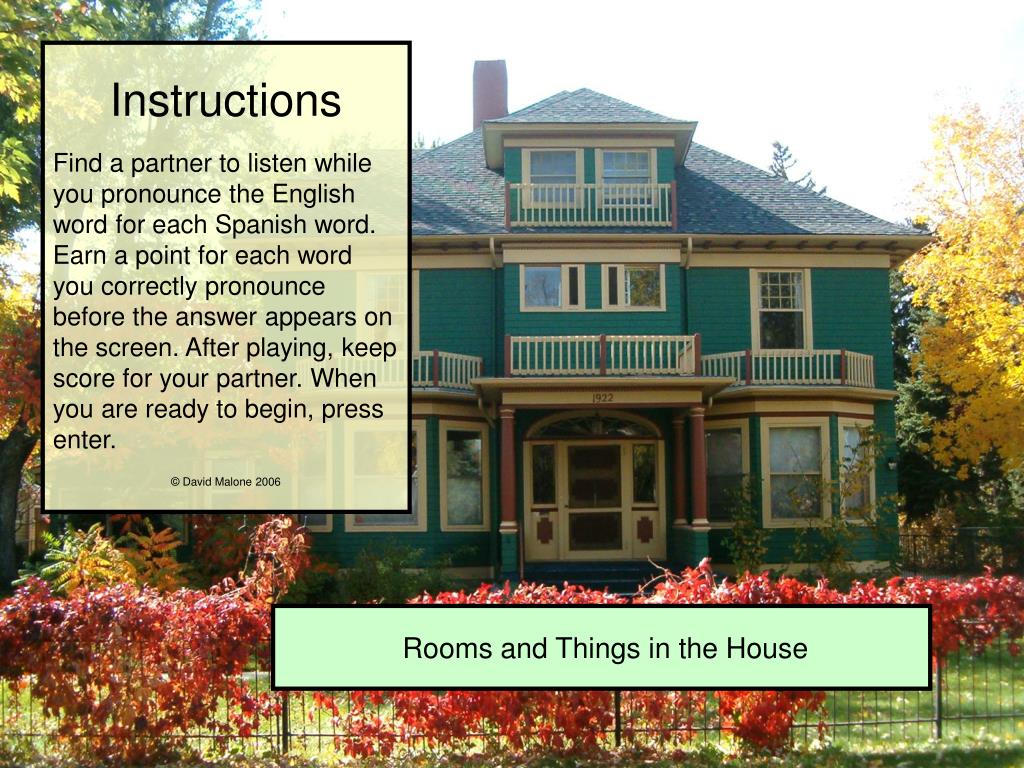 Instructions

Find a partner to listen while you pronounce the English word for each Spanish word. Earn a point for each word you correctly pronounce before the answer appears on the screen. After playing, keep score for your partner. When you are ready to begin, press enter.

© David Malone 2006

1922

Rooms and Things in the House